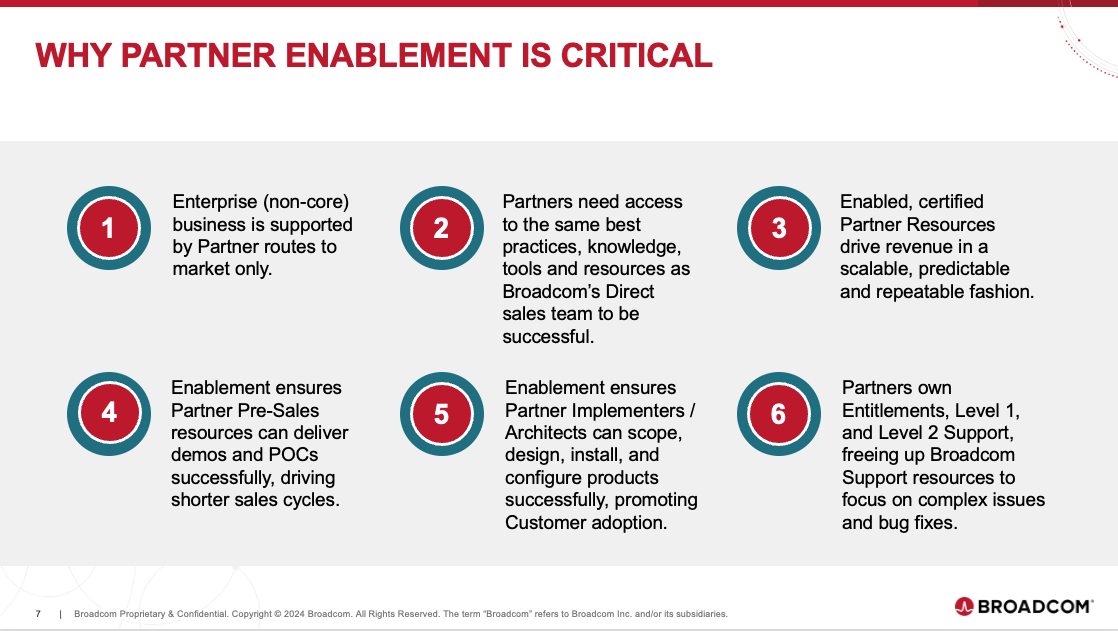 WHY PARTNER ENABLEMENT IS CRITICAL

1

Enterprise (non-core) business is supported by Partner routes to market only.

2

Partners need access to the same best practices, knowledge, tools and resources as Broadcom's Direct sales team to be successful.

3

Enabled, certified Partner Resources drive revenue in a scalable, predictable and repeatable fashion.

4

Enablement ensures Partner Pre-Sales resources can deliver demos and POCs successfully, driving shorter sales cycles.

5

Enablement ensures Partner Implementers / Architects can scope, design, install, and configure products successfully, promoting Customer adoption.

6

Partners own Entitlements, Level 1, and Level 2 Support, freeing up Broadcom Support resources to focus on complex issues and bug fixes.

7 | Broadcom Proprietary & Confidential. Copyright © 2024 Broadcom. All Rights Reserved. The term "Broadcom" refers to Broadcom Inc. and/or its subsidiaries.

BROADCOM